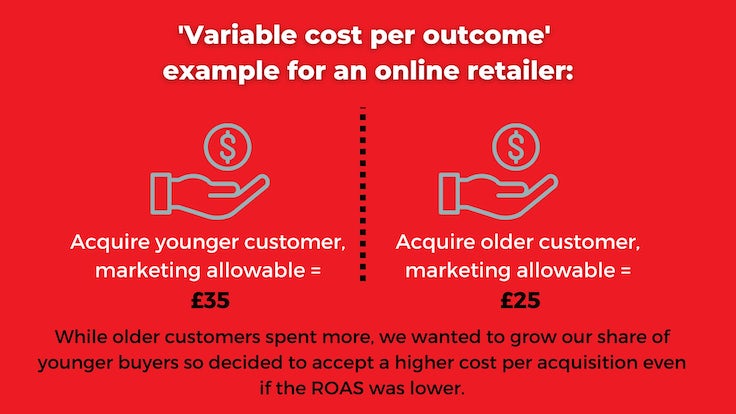 'Variable cost per outcome' example for an online retailer:

Acquire younger customer, marketing allowable =
£35

Acquire older customer, marketing allowable =
£25

While older customers spent more, we wanted to grow our share of younger buyers so decided to accept a higher cost per acquisition even if the ROAS was lower.